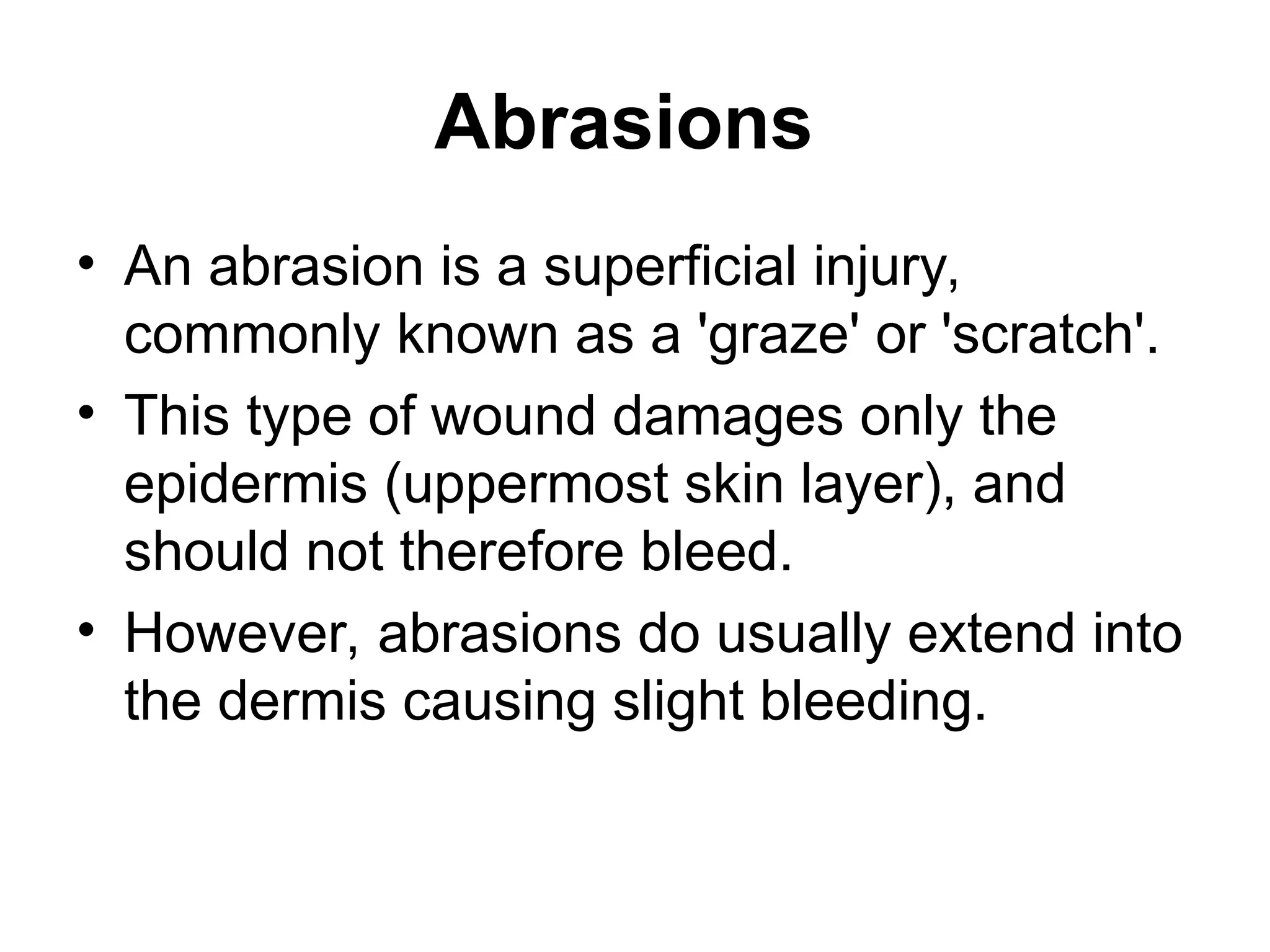 Abrasions

• An abrasion is a superficial injury, commonly known as a 'graze' or 'scratch'.
• This type of wound damages only the epidermis (uppermost skin layer), and should not therefore bleed.
• However, abrasions do usually extend into the dermis causing slight bleeding.